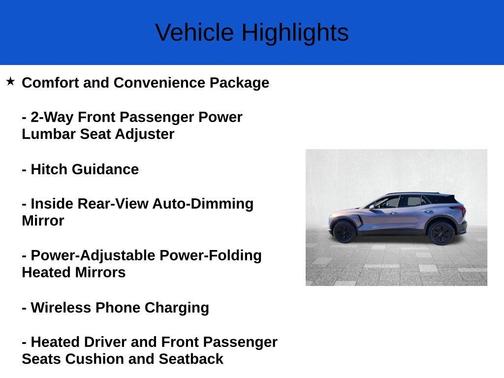 Vehicle Highlights

★ Comfort and Convenience Package

- 2-Way Front Passenger Power Lumbar Seat Adjuster

- Hitch Guidance

- Inside Rear-View Auto-Dimming Mirror

- Power-Adjustable Power-Folding Heated Mirrors

- Wireless Phone Charging

- Heated Driver and Front Passenger Seats Cushion and Seatback